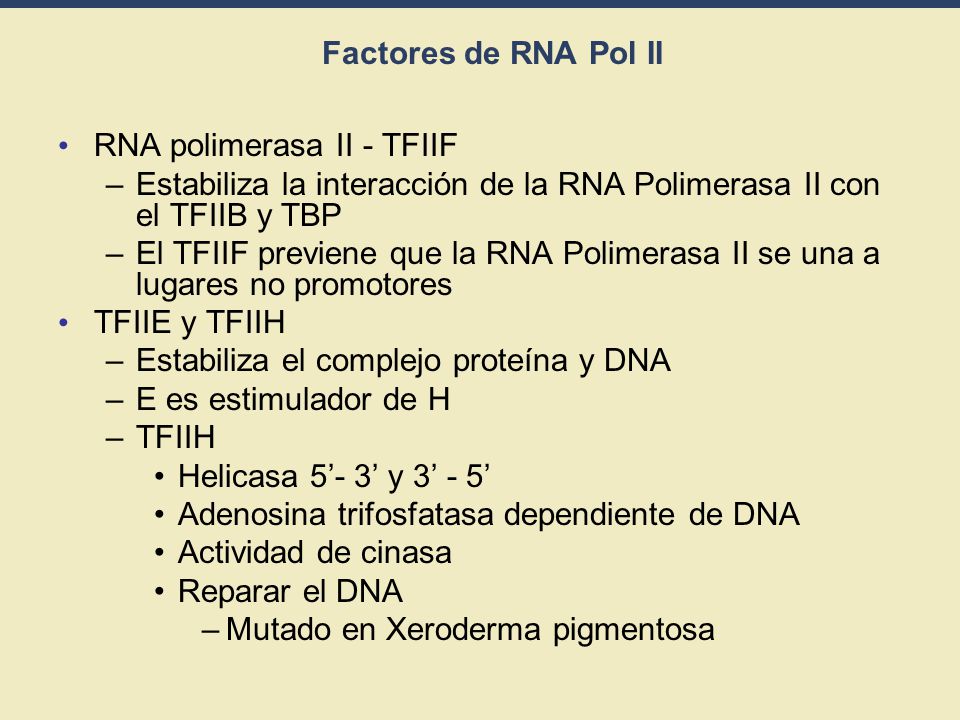 Factores de RNA Pol II

• RNA polimerasa II - TFIIF
  – Estabiliza la interacción de la RNA Polimerasa II con el TFIIB y TBP
  – El TFIIF previene que la RNA Polimerasa II se una a lugares no promotores
• TFIIE y TFIIH
  – Estabiliza el complejo proteína y DNA
  – E es estimulador de H
  – TFIIH
    • Helicasa 5’- 3’ y 3’ - 5’
    • Adenosina trifosfatasa dependiente de DNA
    • Actividad de cinasa
    • Reparar el DNA
      – Mutado en Xeroderma pigmentosa